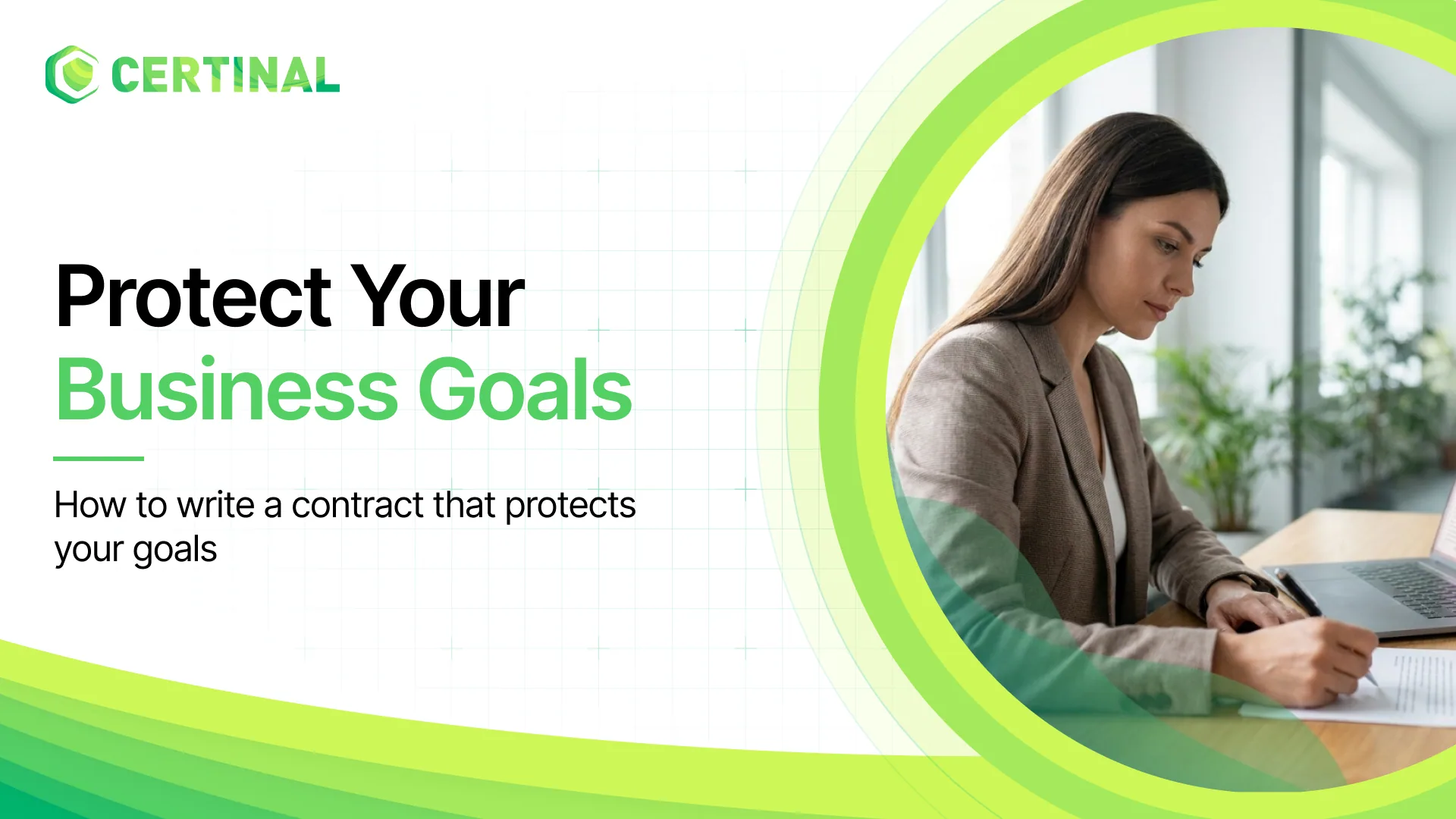 CERTINAL

Protect Your Business Goals

How to write a contract that protects your goals